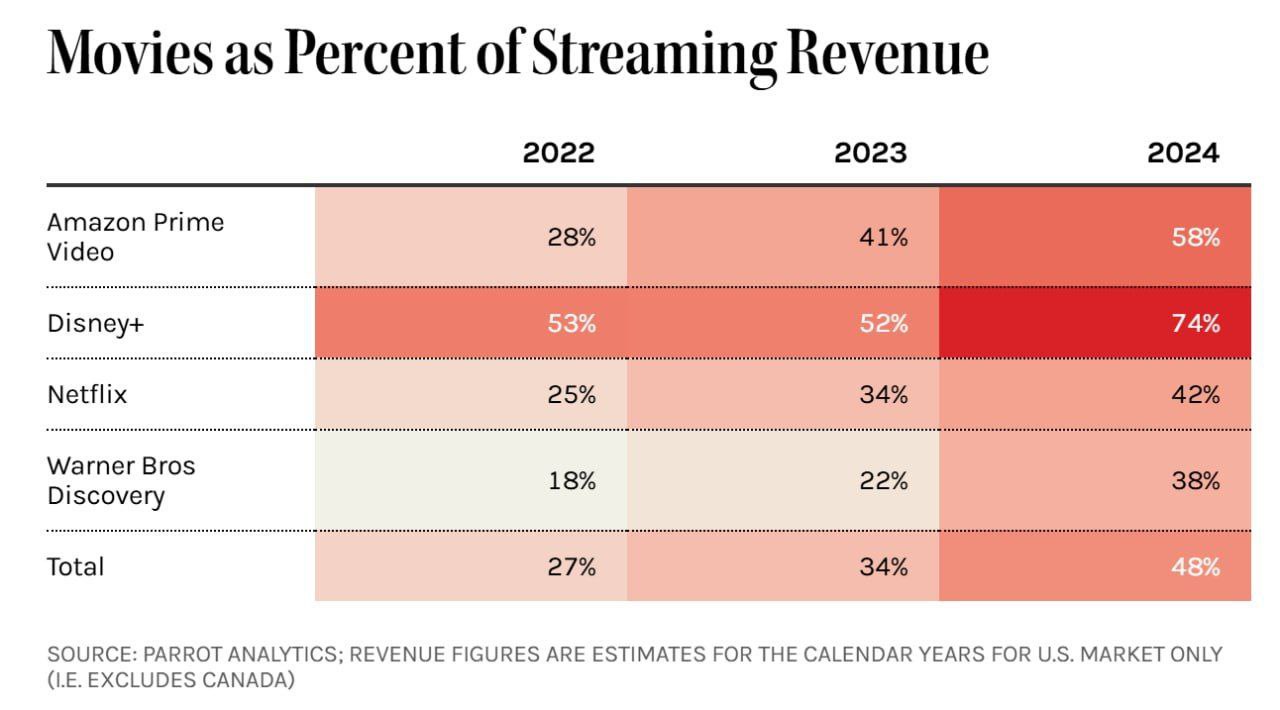 Movies as Percent of Streaming Revenue

| | 2022 | 2023 | 2024 |
|---|---|---|---|
| Amazon Prime Video | 28% | 41% | 58% |
| Disney+ | 53% | 52% | 74% |
| Netflix | 25% | 34% | 42% |
| Warner Bros Discovery | 18% | 22% | 38% |
| Total | 27% | 34% | 48% |

SOURCE: PARROT ANALYTICS; REVENUE FIGURES ARE ESTIMATES FOR THE CALENDAR YEARS FOR U.S. MARKET ONLY (I.E. EXCLUDES CANADA)